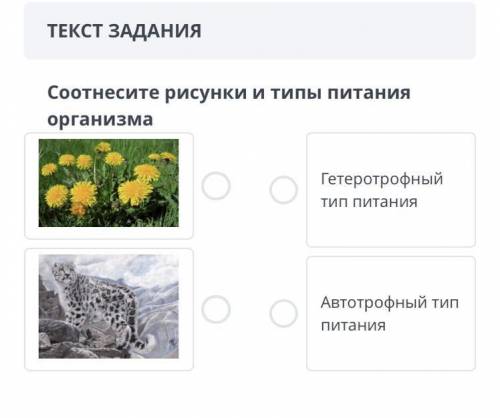 ТЕКСТ ЗАДАНИЯ

Соотнесите рисунки и типы питания организма

Гетеротрофный тип питания

Автотрофный тип питания